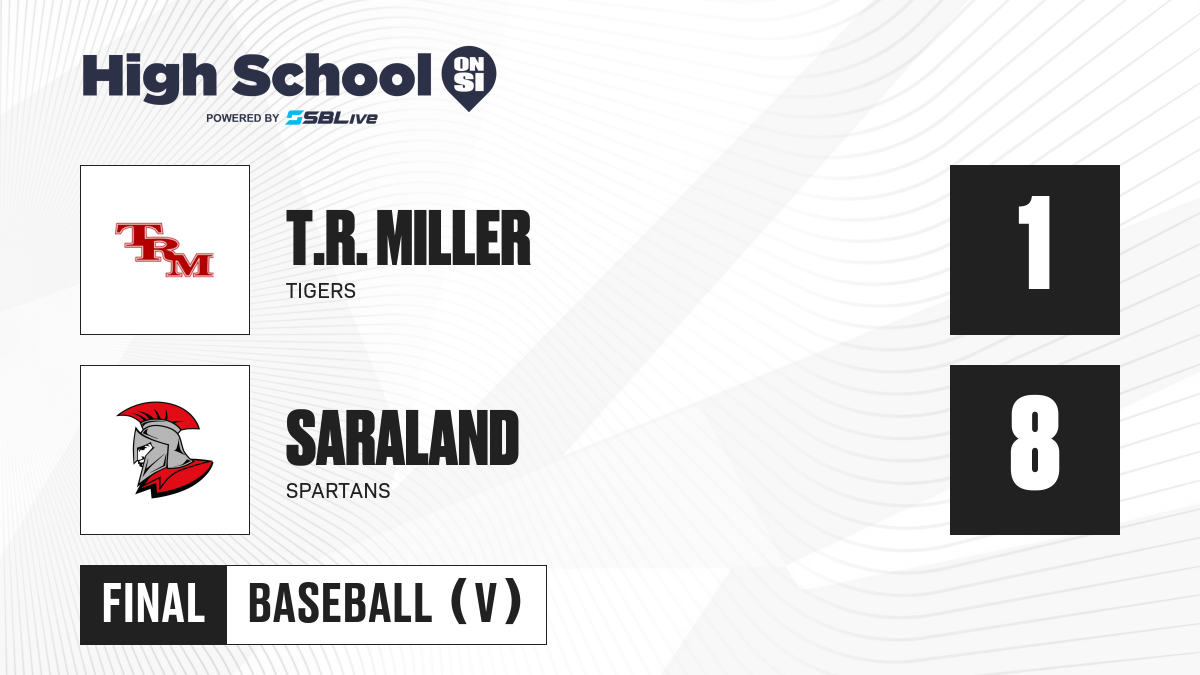 High School ON SI
POWERED BY SBLive

TRM

T.R. MILLER
TIGERS

1

SARALAND
SPARTANS

8

FINAL BASEBALL (V)